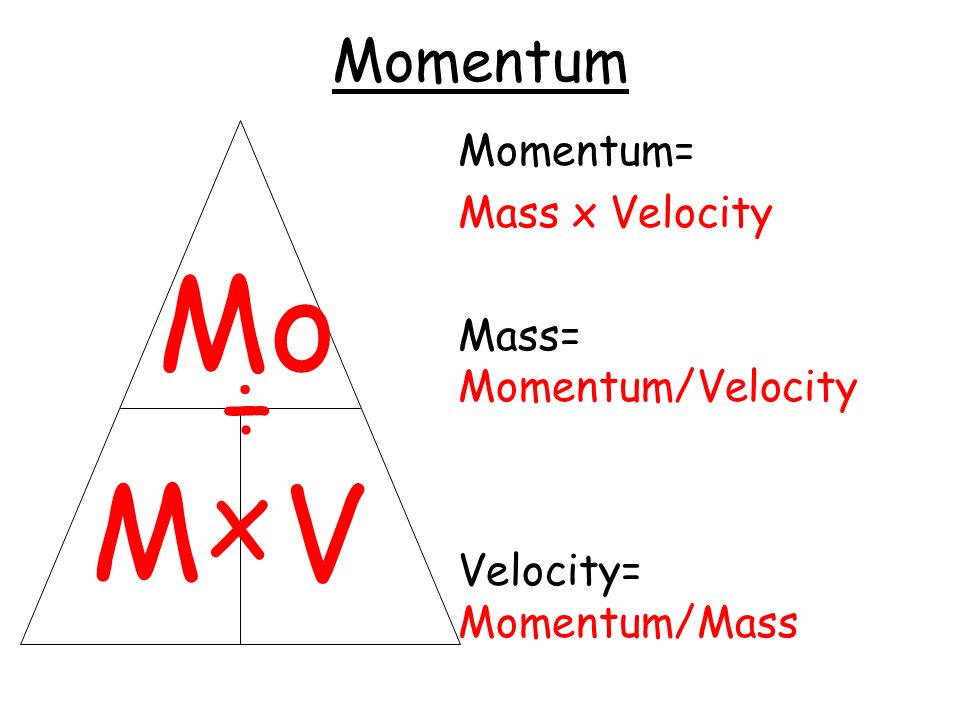 Momentum

Mo
÷
M × V

Momentum=
Mass x Velocity

Mass=
Momentum/Velocity

Velocity=
Momentum/Mass